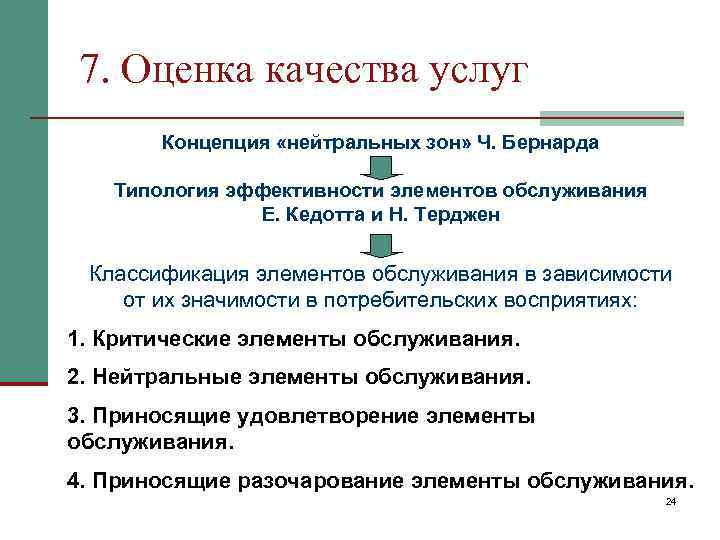 7. Оценка качества услуг

Концепция «нейтральных зон» Ч. Бернарда

Типология эффективности элементов обслуживания Е. Кедотта и Н. Терджен

Классификация элементов обслуживания в зависимости от их значимости в потребительских восприятиях:

1. Критические элементы обслуживания.

2. Нейтральные элементы обслуживания.

3. Приносящие удовлетворение элементы обслуживания.

4. Приносящие разочарование элементы обслуживания.

24